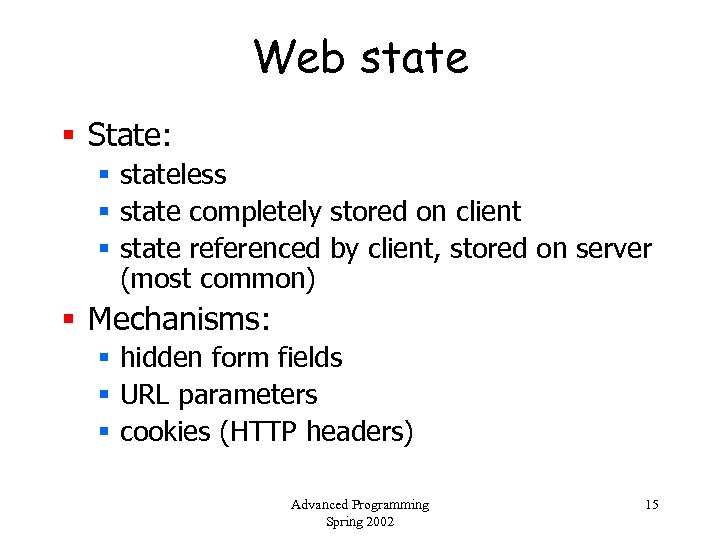 Web state

- State:
  - stateless
  - state completely stored on client
  - state referenced by client, stored on server (most common)
- Mechanisms:
  - hidden form fields
  - URL parameters
  - cookies (HTTP headers)

Advanced Programming
Spring 2002

15